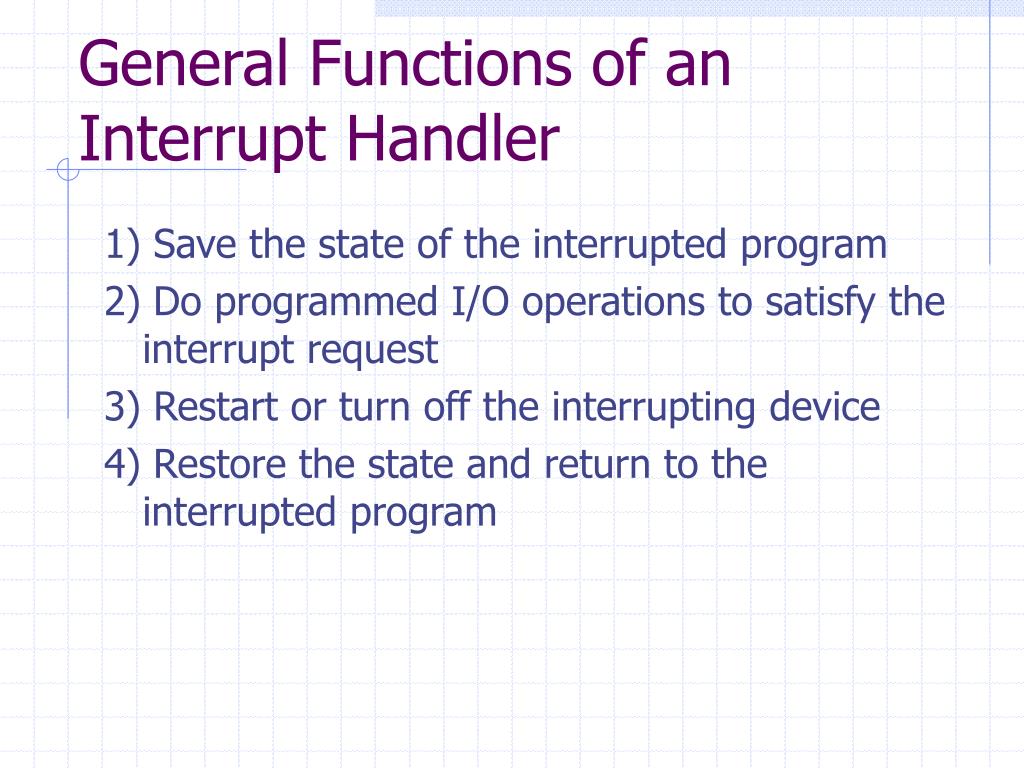 General Functions of an Interrupt Handler

1) Save the state of the interrupted program

2) Do programmed I/O operations to satisfy the interrupt request

3) Restart or turn off the interrupting device

4) Restore the state and return to the interrupted program